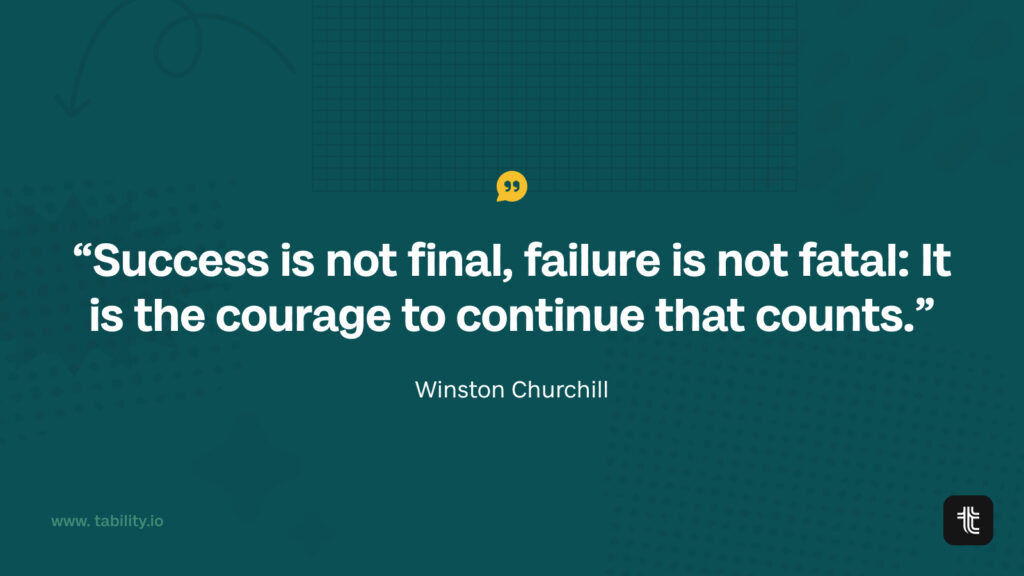 “Success is not final, failure is not fatal: It is the courage to continue that counts.”

Winston Churchill

www. tability.io